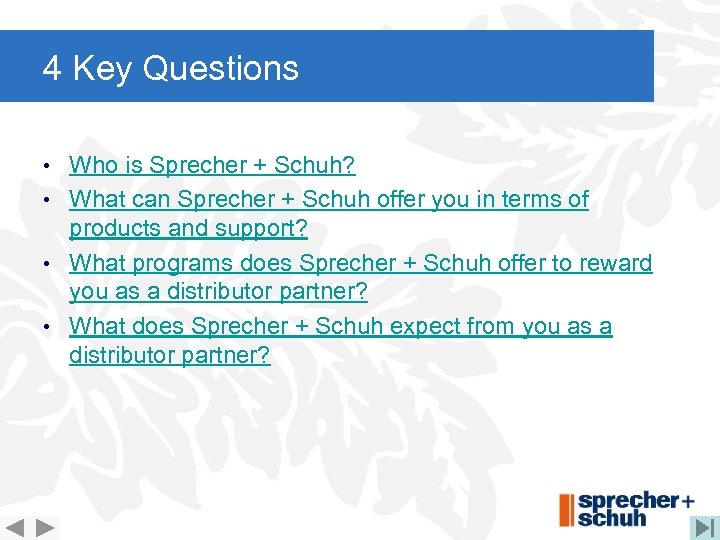 4 Key Questions

• Who is Sprecher + Schuh?
• What can Sprecher + Schuh offer you in terms of products and support?
• What programs does Sprecher + Schuh offer to reward you as a distributor partner?
• What does Sprecher + Schuh expect from you as a distributor partner?

sprecher + schuh